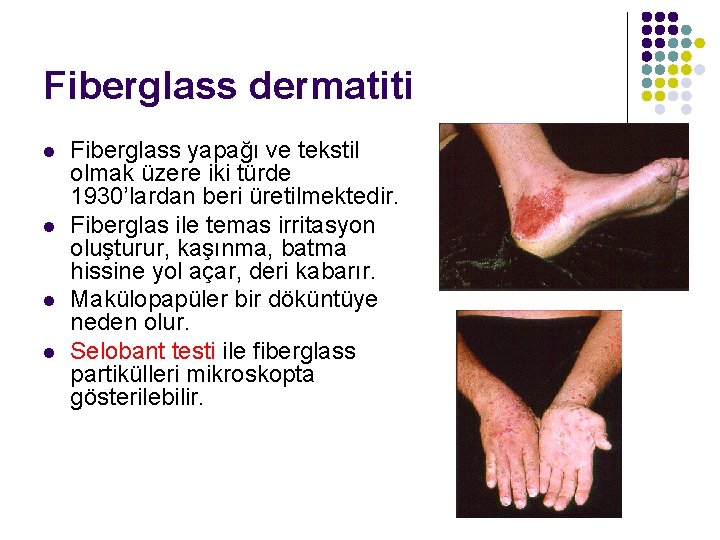 Fiberglass dermatiti

- Fiberglass yapağı ve tekstil olmak üzere iki türde 1930'lardan beri üretilmektedir.
- Fiberglas ile temas irritasyon oluşturur, kaşınma, batma hissine yol açar, deri kabarır.
- Makülopapüler bir döküntüye neden olur.
- Selobant testi ile fiberglass partikülleri mikroskopta gösterilebilir.